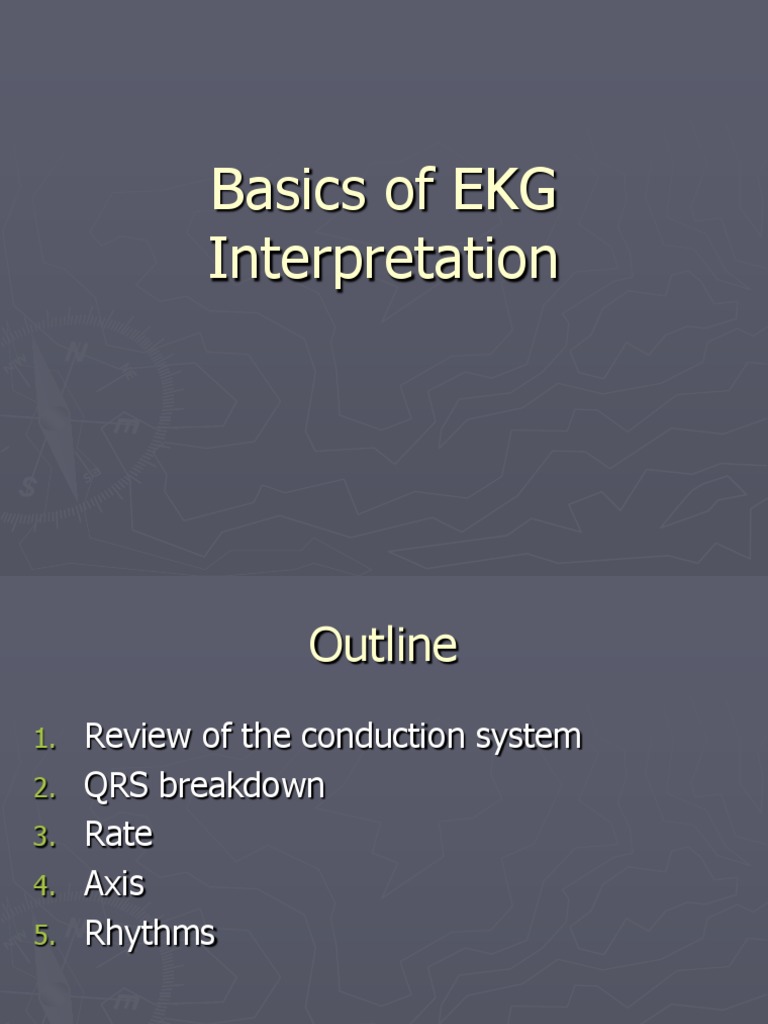 Basics of EKG Interpretation

Outline

1. Review of the conduction system
2. QRS breakdown
3. Rate
4. Axis
5. Rhythms